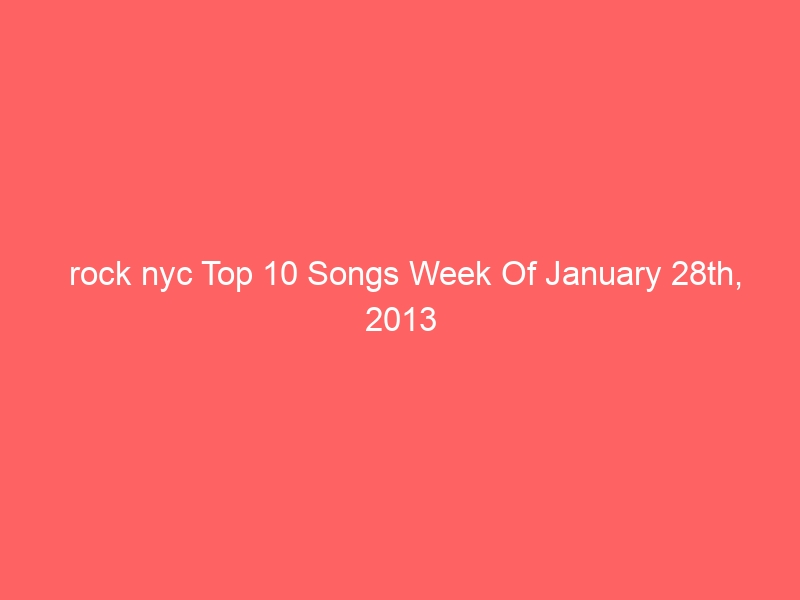 rock nyc Top 10 Songs Week Of January 28th, 2013